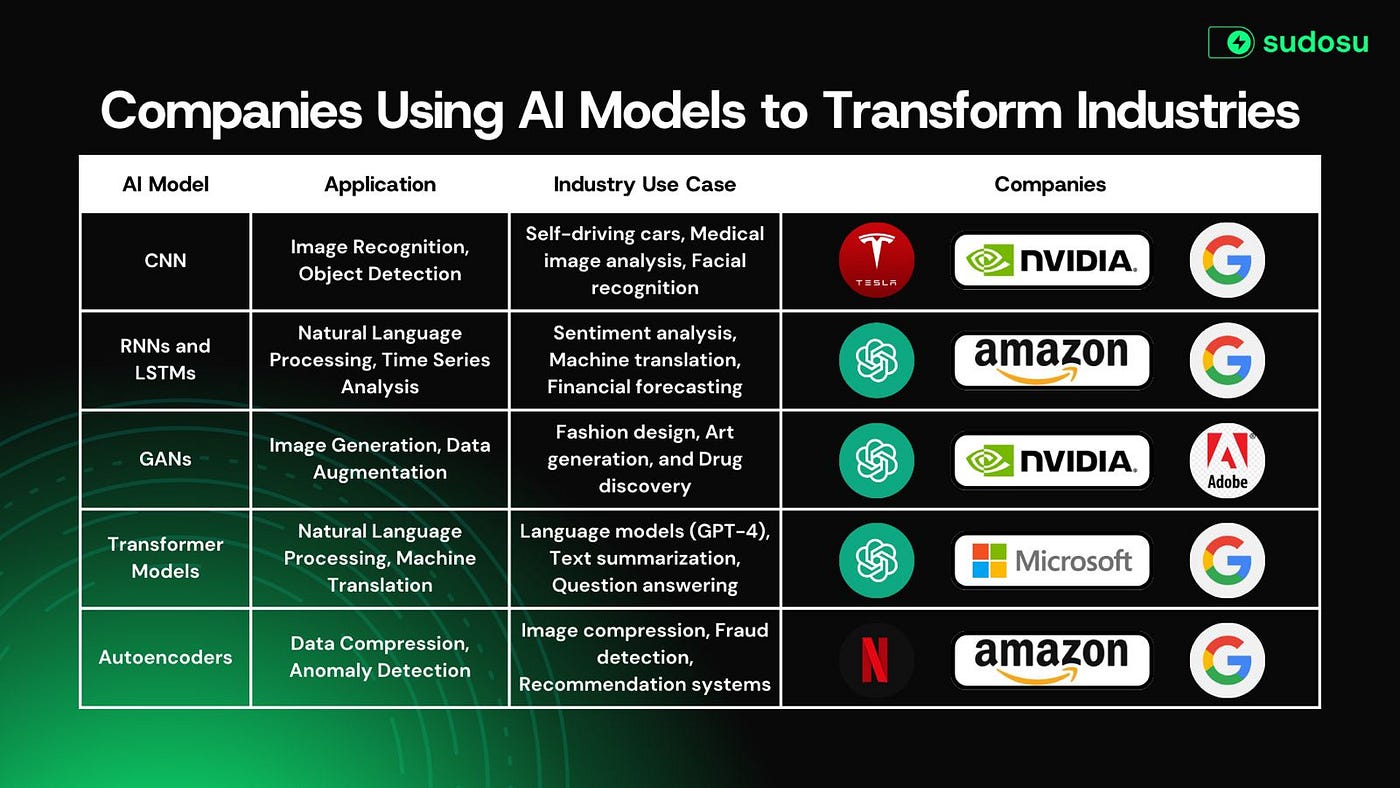 sudosu

Companies Using AI Models to Transform Industries

| AI Model | Application | Industry Use Case | Companies |
|---|---|---|---|
| CNN | Image Recognition, Object Detection | Self-driving cars, Medical image analysis, Facial recognition | TESLA NVIDIA G |
| RNNs and LSTMs | Natural Language Processing, Time Series Analysis | Sentiment analysis, Machine translation, Financial forecasting | amazon G |
| GANs | Image Generation, Data Augmentation | Fashion design, Art generation, and Drug discovery | NVIDIA Adobe |
| Transformer Models | Natural Language Processing, Machine Translation | Language models (GPT-4), Text summarization, Question answering | Microsoft G |
| Autoencoders | Data Compression, Anomaly Detection | Image compression, Fraud detection, Recommendation systems | N amazon G |